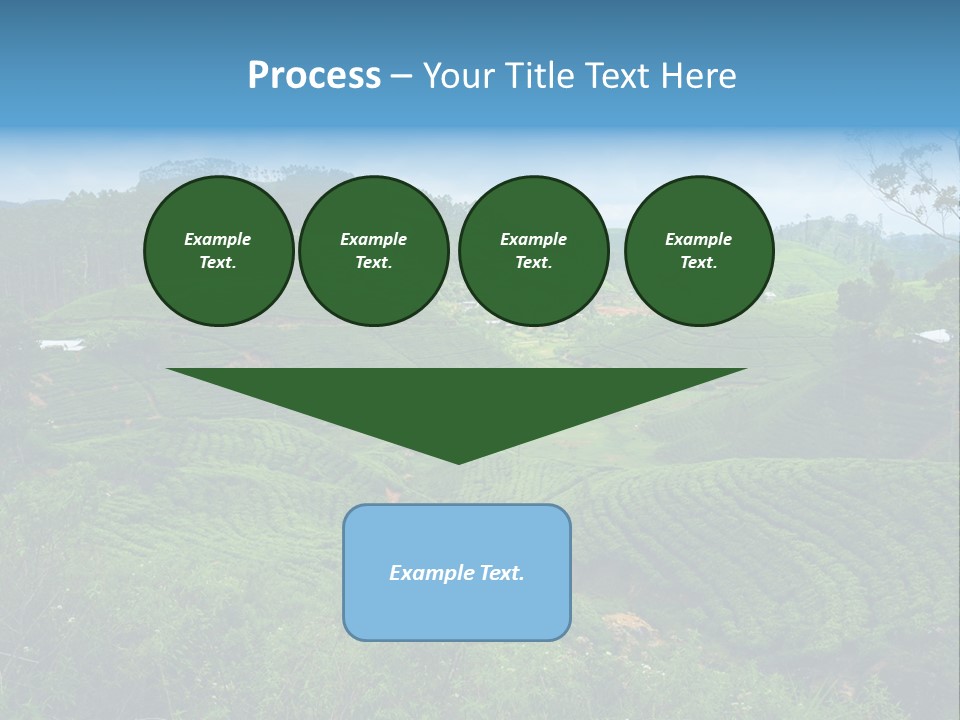 Process – Your Title Text Here

Example Text.

Example Text.

Example Text.

Example Text.

Example Text.